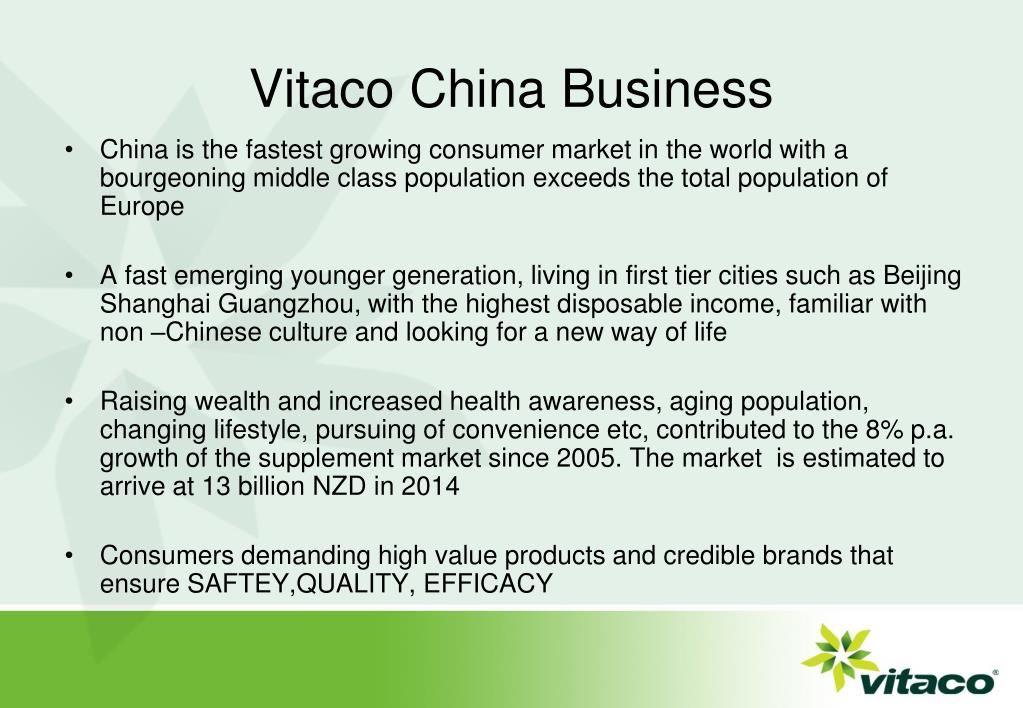 Vitaco China Business

• China is the fastest growing consumer market in the world with a bourgeoning middle class population exceeds the total population of Europe

• A fast emerging younger generation, living in first tier cities such as Beijing Shanghai Guangzhou, with the highest disposable income, familiar with non –Chinese culture and looking for a new way of life

• Raising wealth and increased health awareness, aging population, changing lifestyle, pursuing of convenience etc, contributed to the 8% p.a. growth of the supplement market since 2005. The market is estimated to arrive at 13 billion NZD in 2014

• Consumers demanding high value products and credible brands that ensure SAFTEY,QUALITY, EFFICACY

vitaco®